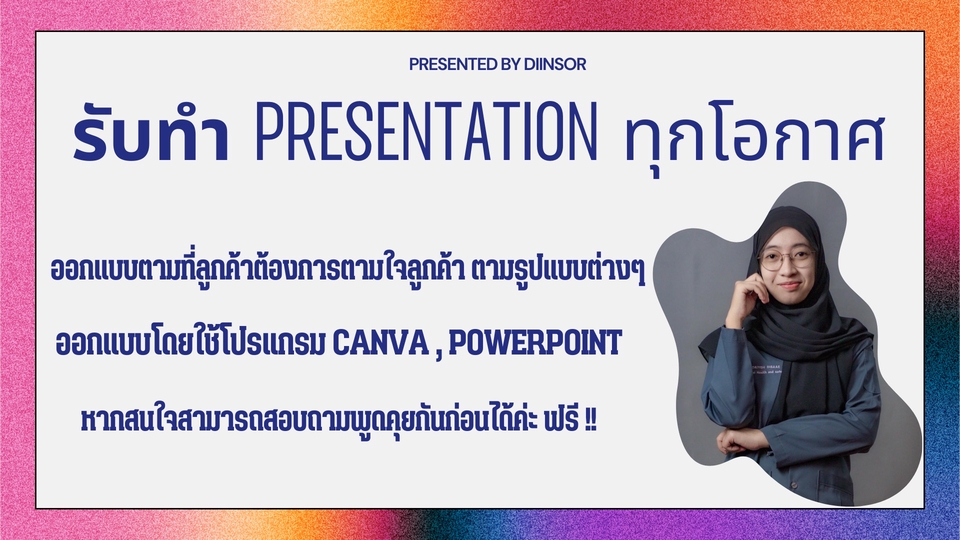 PRESENTED BY DIINSOR

รับทำ PRESENTATION ทุกโอกาศ

ออกแบบตามที่ลูกค้าต้องการตามใจลูกค้า ตามรูปแบบต่างๆ

ออกแบบโดยใช้โปรแกรม CANVA , POWERPOINT

หากสนใจสามารถสอบถามพูดคุยกันก่อนได้ค่ะ ฟรี !!